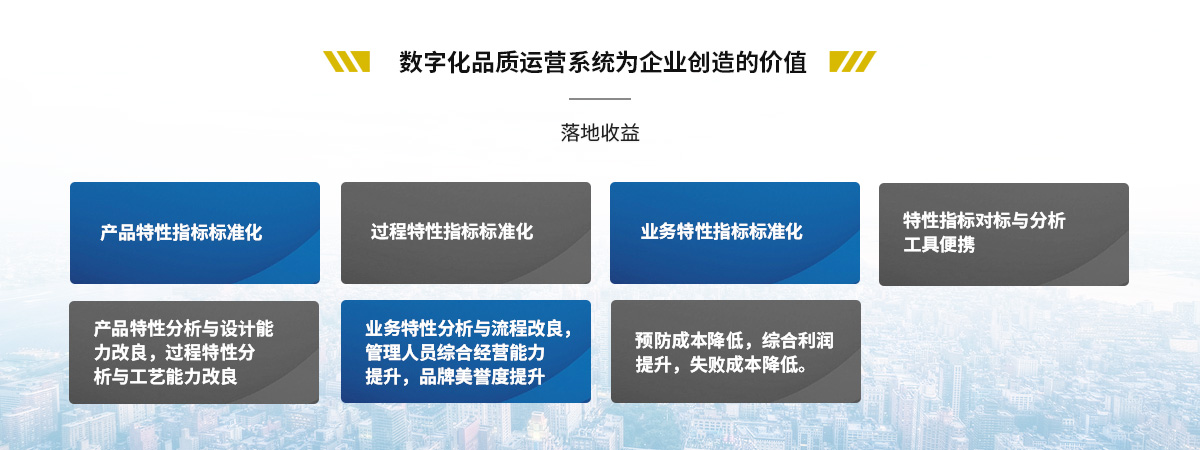 数字化品质运营系统为企业创造的价值

落地收益

产品特性指标标准化

过程特性指标标准化

业务特性指标标准化

特性指标对标与分析工具便携

产品特性分析与设计能力改良，过程特性分析与工艺能力改良

业务特性分析与流程改良，管理人员综合经营能力提升，品牌美誉度提升

预防成本降低，综合利润提升，失败成本降低。